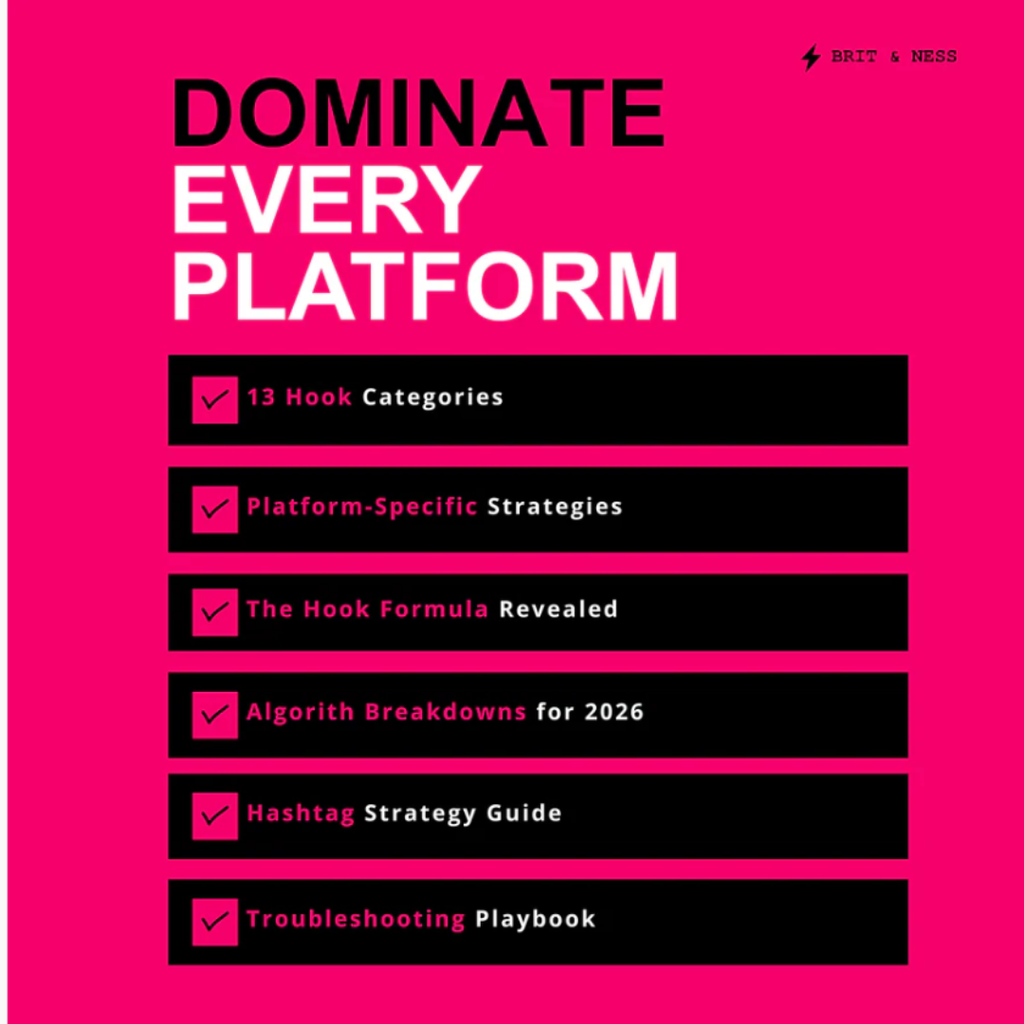 BRIT & NESS

DOMINATE EVERY PLATFORM

13 Hook Categories

Platform-Specific Strategies

The Hook Formula Revealed

Algorith Breakdowns for 2026

Hashtag Strategy Guide

Troubleshooting Playbook